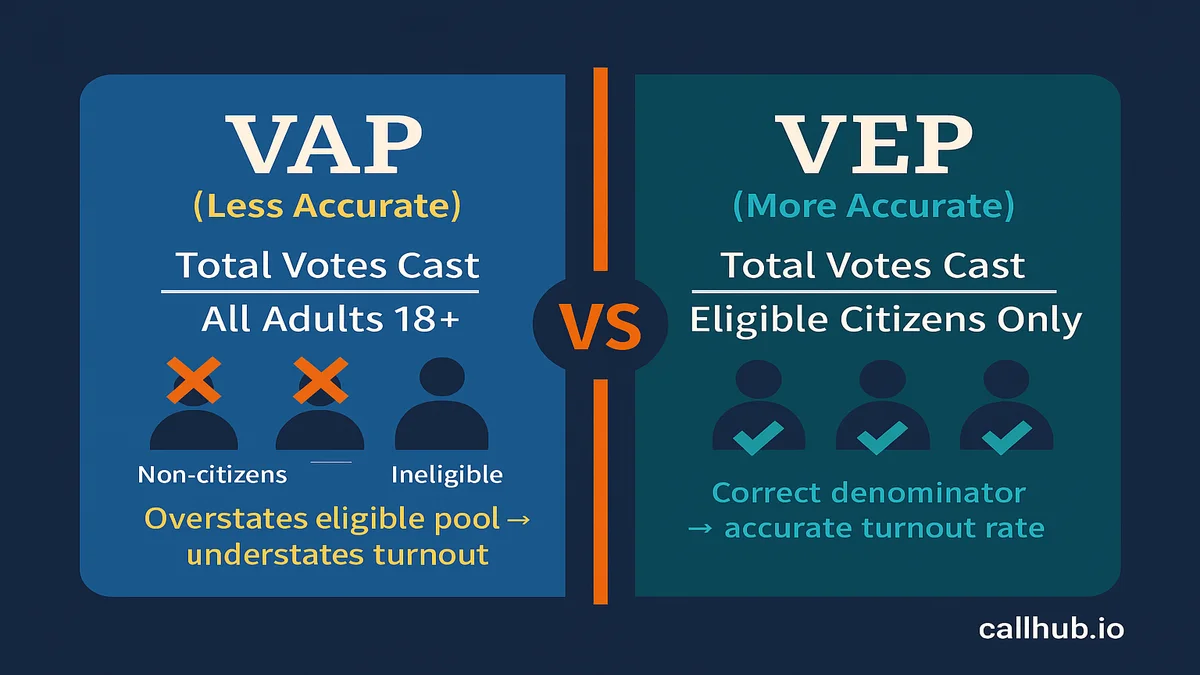 VAP
(Less Accurate)
Total Votes Cast
All Adults 18+

Non-citizens
Ineligible

Overstates eligible pool → understates turnout

VS

VEP
(More Accurate)
Total Votes Cast
Eligible Citizens Only

Correct denominator → accurate turnout rate

callhub.io